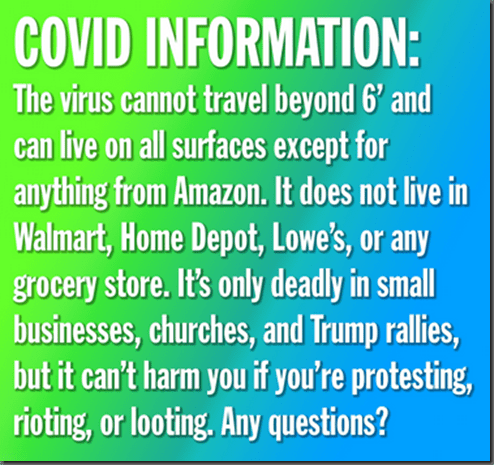 COVID INFORMATION:

The virus cannot travel beyond 6’ and can live on all surfaces except for anything from Amazon. It does not live in Walmart, Home Depot, Lowe’s, or any grocery store. It’s only deadly in small businesses, churches, and Trump rallies, but it can’t harm you if you’re protesting, rioting, or looting. Any questions?